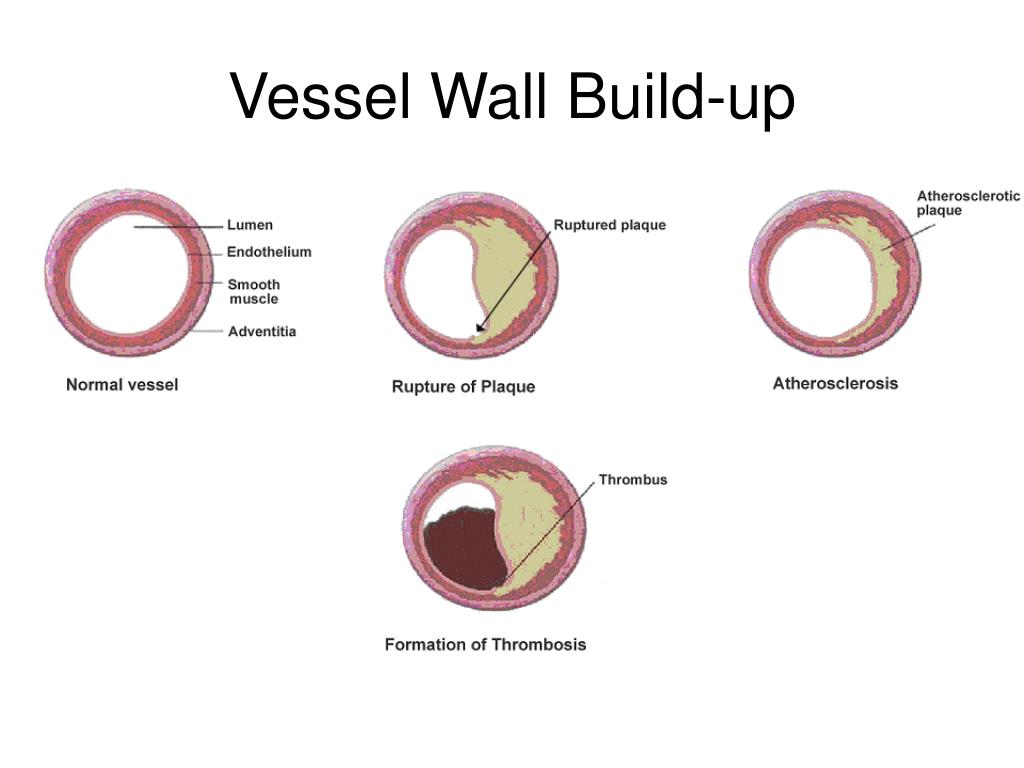 Vessel Wall Build-up

Lumen
Endothelium
Smooth muscle
Adventitia

Normal vessel

Ruptured plaque

Rupture of Plaque

Atherosclerotic plaque

Atherosclerosis

Thrombus

Formation of Thrombosis